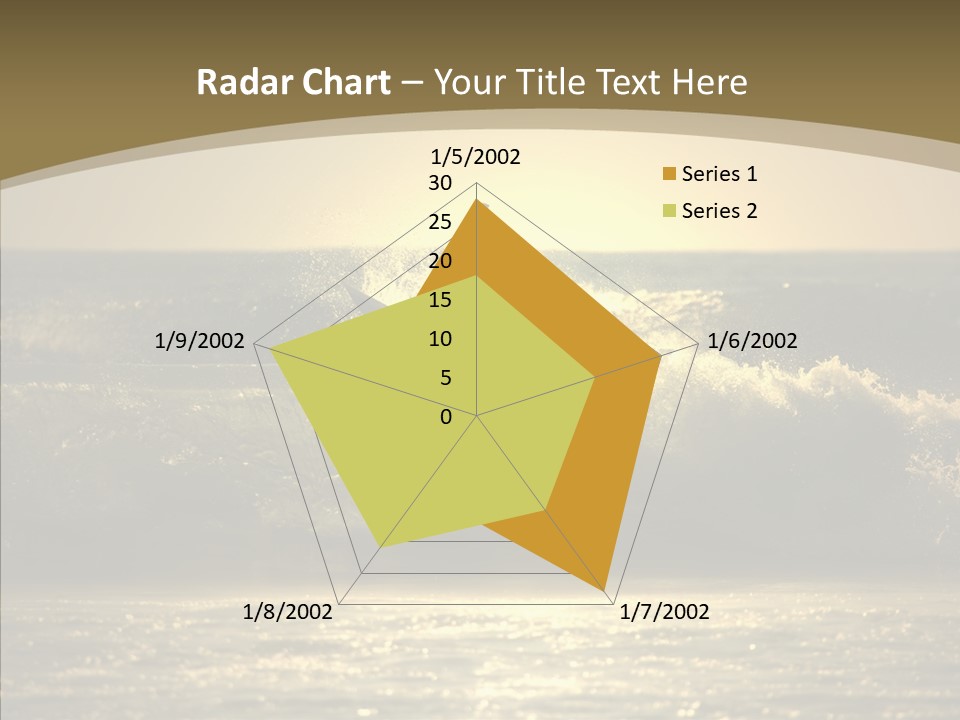 Radar Chart – Your Title Text Here

1/5/2002

30
25
20
15
10
5
0

1/6/2002

1/7/2002

1/8/2002

1/9/2002

Series 1
Series 2